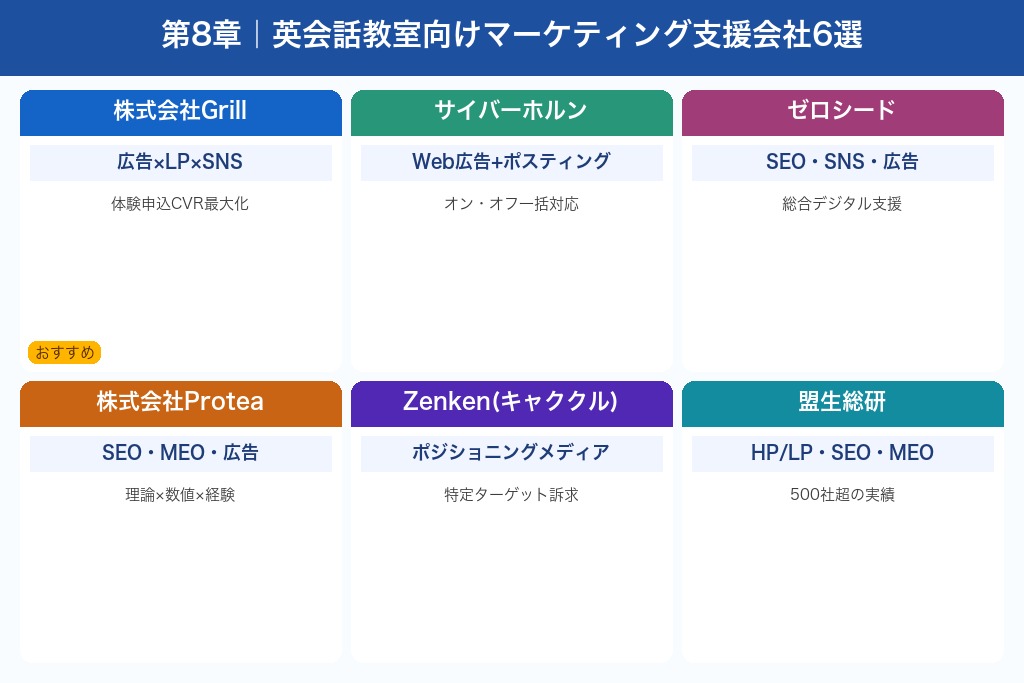 第8章｜英会話教室向けマーケティング支援会社6選

株式会社Grill
広告×LP×SNS
体験申込CVR最大化
おすすめ

サイバーホルン
Web広告+ポスティング
オン・オフ一括対応

ゼロシード
SEO・SNS・広告
総合デジタル支援

株式会社Protea
SEO・MEO・広告
理論×数値×経験

Zenken(キャククル)
ポジショニングメディア
特定ターゲット訴求

盟生総研
HP/LP・SEO・MEO
500社超の実績